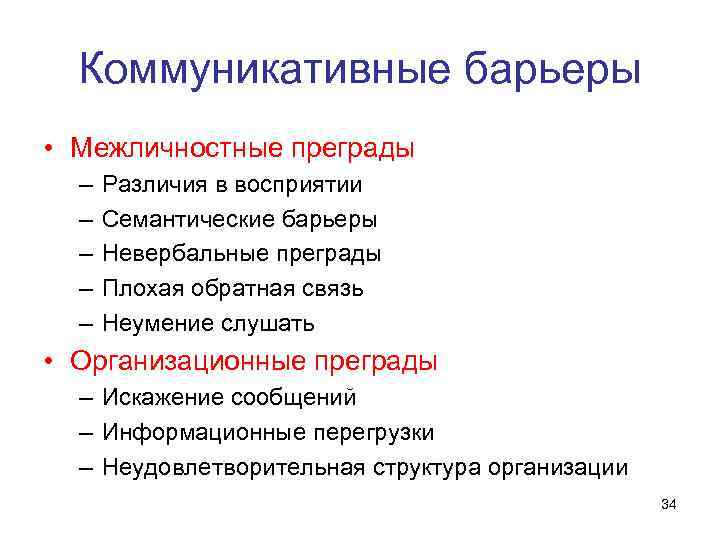 Коммуникативные барьеры

• Межличностные преграды
– Различия в восприятии
– Семантические барьеры
– Невербальные преграды
– Плохая обратная связь
– Неумение слушать
• Организационные преграды
– Искажение сообщений
– Информационные перегрузки
– Неудовлетворительная структура организации

34